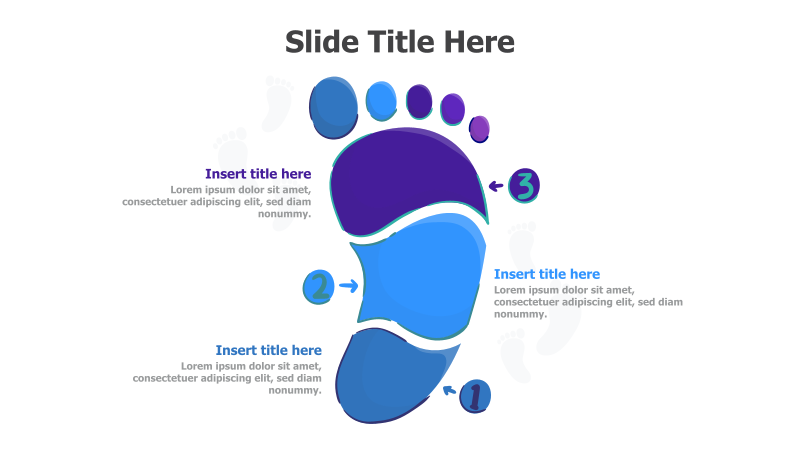 Slide Title Here

Insert title here
Lorem ipsum dolor sit amet, consectetuer adipiscing elit, sed diam nonummy.

3

2

Insert title here
Lorem ipsum dolor sit amet, consectetuer adipiscing elit, sed diam nonummy.

Insert title here
Lorem ipsum dolor sit amet, consectetuer adipiscing elit, sed diam nonummy.

1